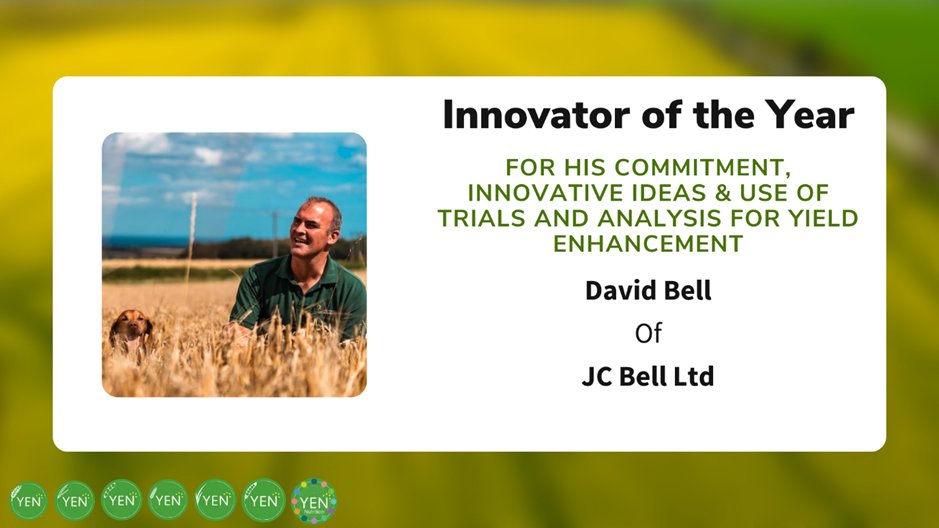 Innovator of the Year

FOR HIS COMMITMENT, INNOVATIVE IDEAS & USE OF TRIALS AND ANALYSIS FOR YIELD ENHANCEMENT

David Bell

Of

JC Bell Ltd

YEN YEN YEN YEN YEN YEN YEN